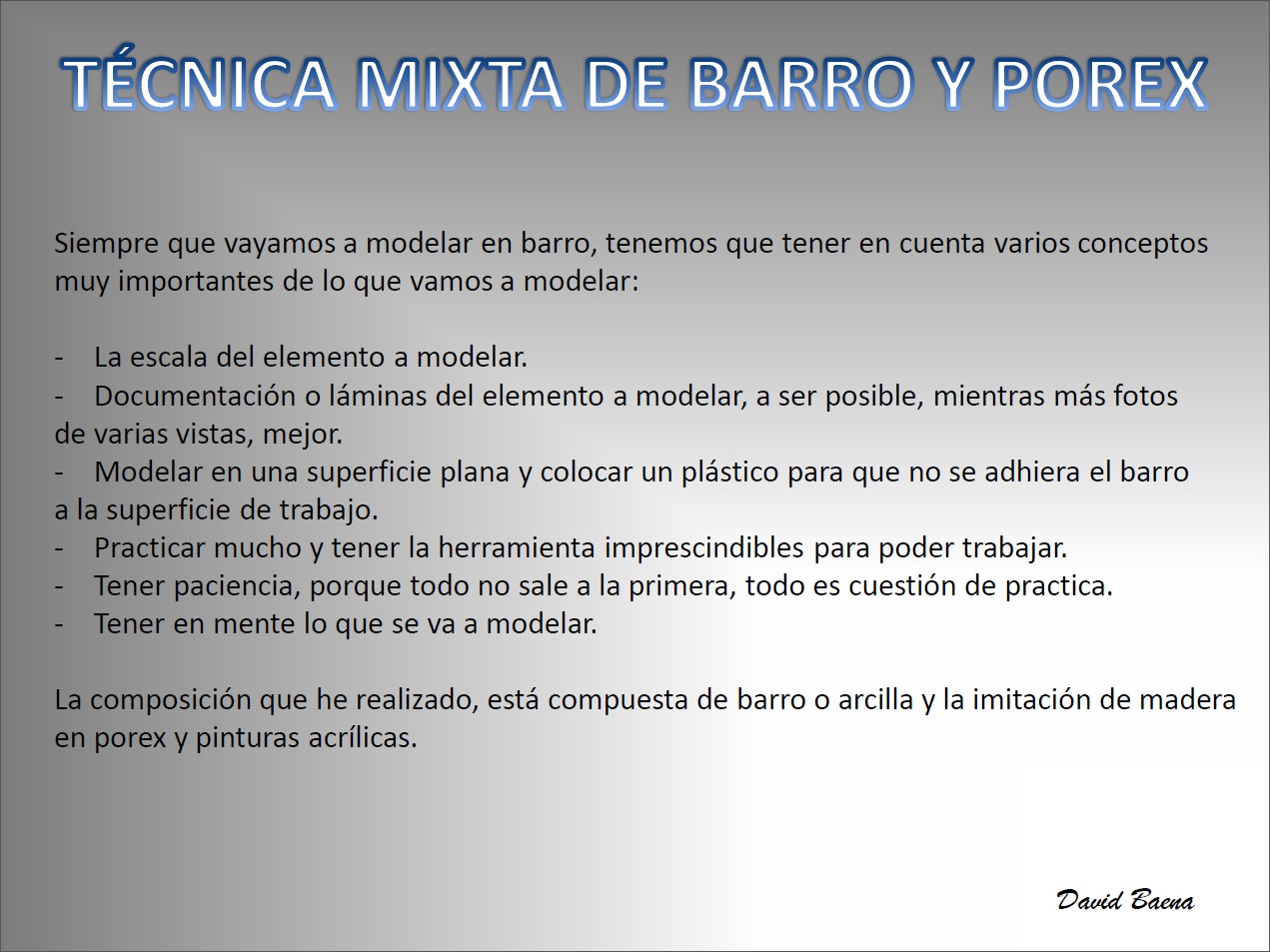 TÉCNICA MIXTA DE BARRO Y POREX

Siempre que vayamos a modelar en barro, tenemos que tener en cuenta varios conceptos muy importantes de lo que vamos a modelar:

- La escala del elemento a modelar.
- Documentación o láminas del elemento a modelar, a ser posible, mientras más fotos de varias vistas, mejor.
- Modelar en una superficie plana y colocar un plástico para que no se adhiera el barro a la superficie de trabajo.
- Practicar mucho y tener la herramienta imprescindibles para poder trabajar.
- Tener paciencia, porque todo no sale a la primera, todo es cuestión de practica.
- Tener en mente lo que se va a modelar.

La composición que he realizado, está compuesta de barro o arcilla y la imitación de madera en porex y pinturas acrílicas.

David Baena